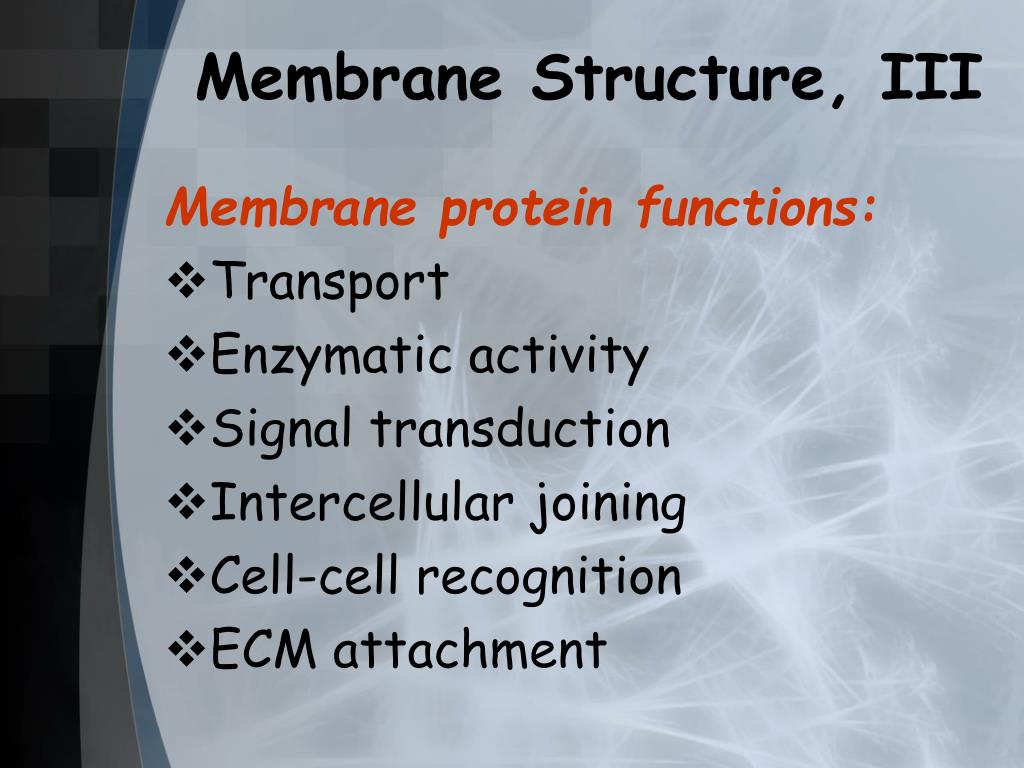 Membrane Structure, III

Membrane protein functions:

❖Transport
❖Enzymatic activity
❖Signal transduction
❖Intercellular joining
❖Cell-cell recognition
❖ECM attachment